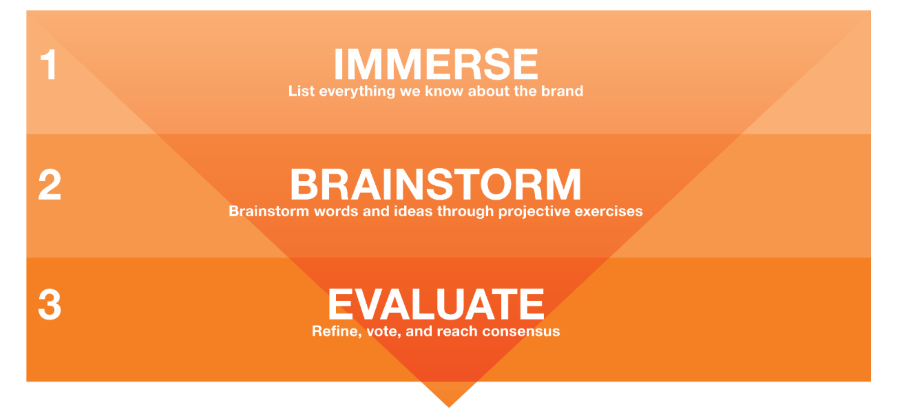 1
IMMERSE
List everything we know about the brand

2
BRAINSTORM
Brainstorm words and ideas through projective exercises

3
EVALUATE
Refine, vote, and reach consensus